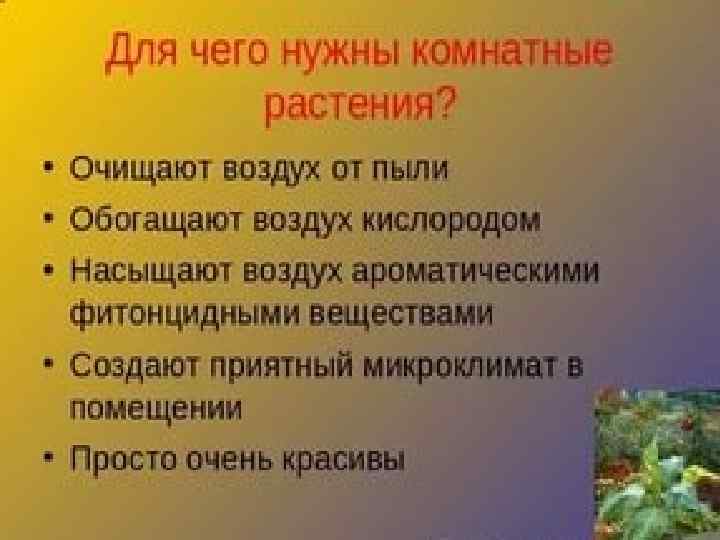 Для чего нужны комнатные растения?

• Очищают воздух от пыли
• Обогащают воздух кислородом
• Насыщают воздух ароматическими фитонцидными веществами
• Создают приятный микроклимат в помещении
• Просто очень красивы